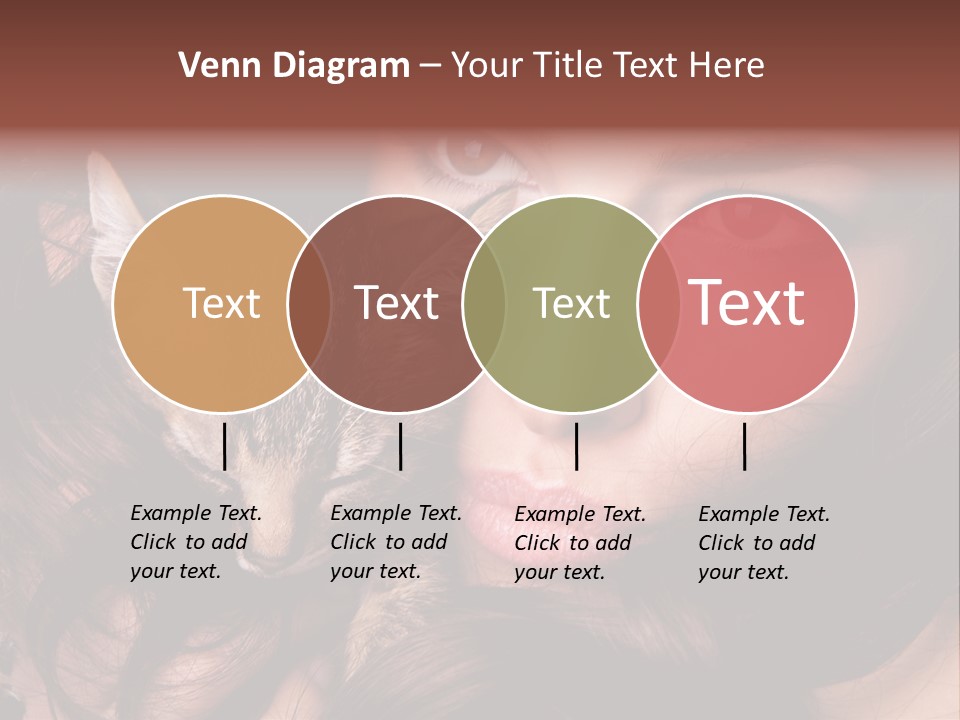 Venn Diagram – Your Title Text Here

Text

Text

Text

Text

Example Text. Click to add your text.

Example Text. Click to add your text.

Example Text. Click to add your text.

Example Text. Click to add your text.